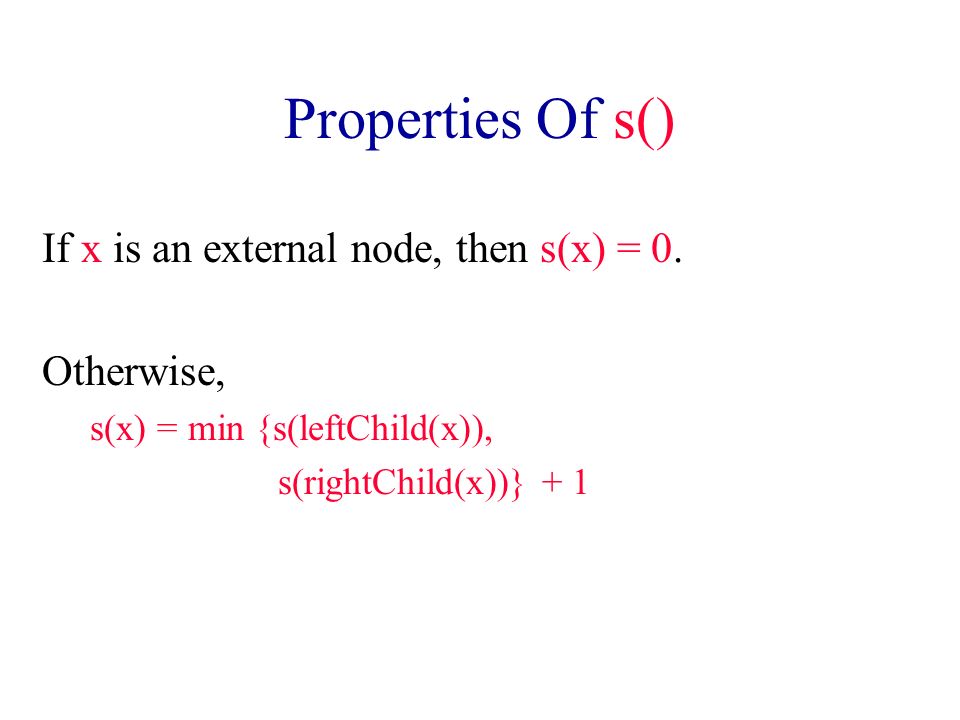 Properties Of s()

If x is an external node, then s(x) = 0.

Otherwise,

s(x) = min {s(leftChild(x)),
s(rightChild(x))} + 1